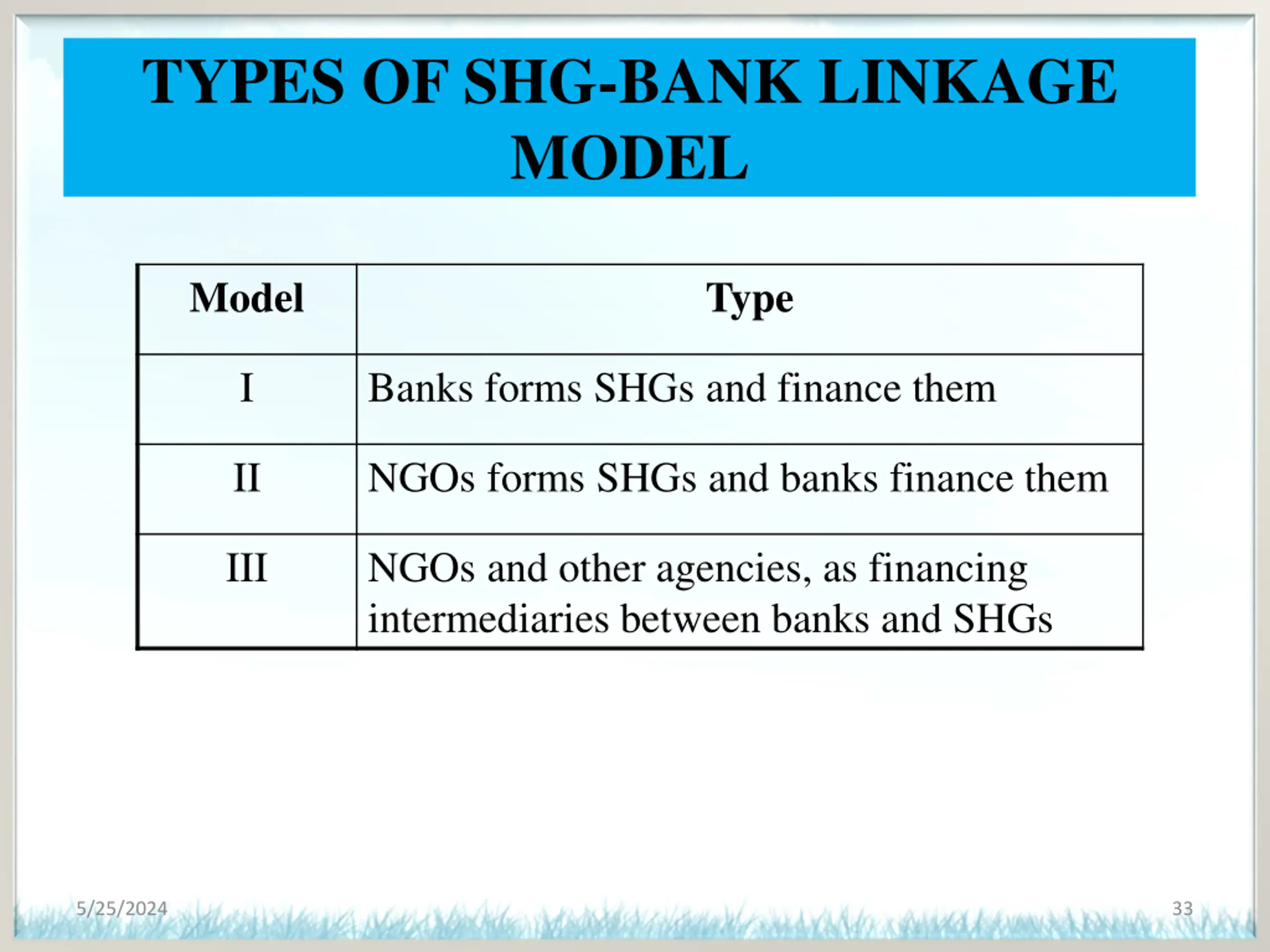 TYPES OF SHG-BANK LINKAGE MODEL

| Model | Type |
|---|---|
| I | Banks forms SHGs and finance them |
| II | NGOs forms SHGs and banks finance them |
| III | NGOs and other agencies, as financing intermediaries between banks and SHGs |

5/25/2024

33